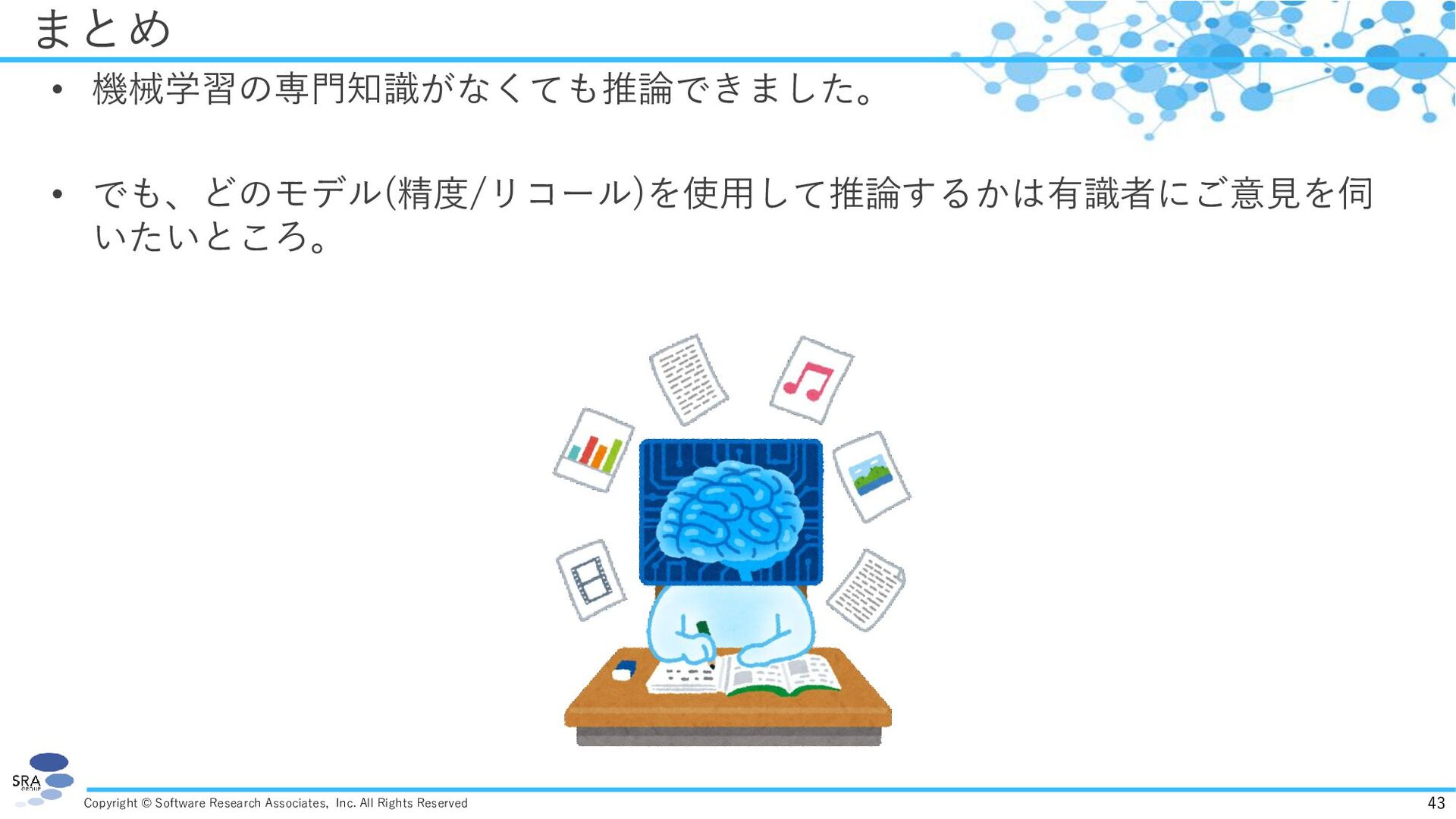 まとめ

• 機械学習の専門知識がなくても推論できました。

• でも、どのモデル(精度/リコール)を使用して推論するかは有識者にご意見を伺いたいところ。

SRA GROUP

Copyright © Software Research Associates, Inc. All Rights Reserved

43